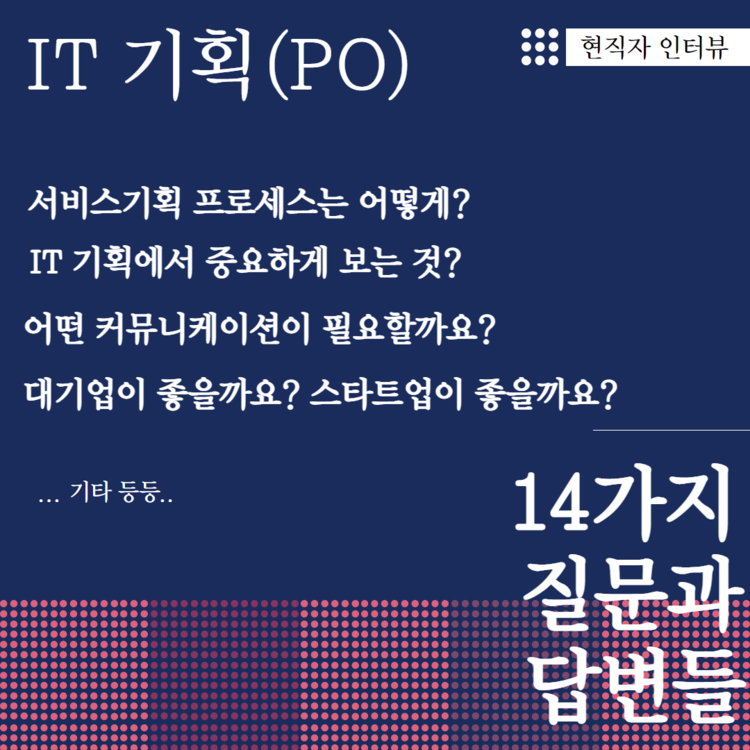 IT 기획(PO)

현직자 인터뷰

서비스기획 프로세스는 어떻게?

IT 기획에서 중요하게 보는 것?

어떤 커뮤니케이션이 필요할까요?

대기업이 좋을까요? 스타트업이 좋을까요?

... 기타 등등..

14가지 질문과 답변들